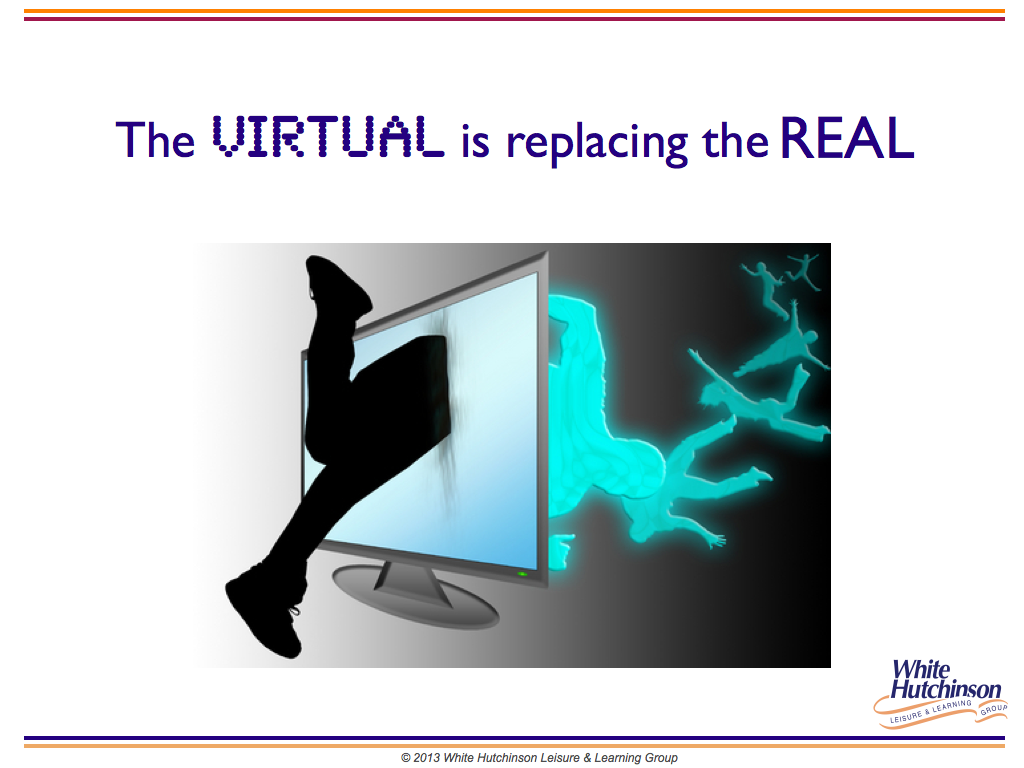 The VIRTUAL is replacing the REAL

White Hutchinson
LEISURE & LEARNING GROUP

© 2013 White Hutchinson Leisure & Learning Group